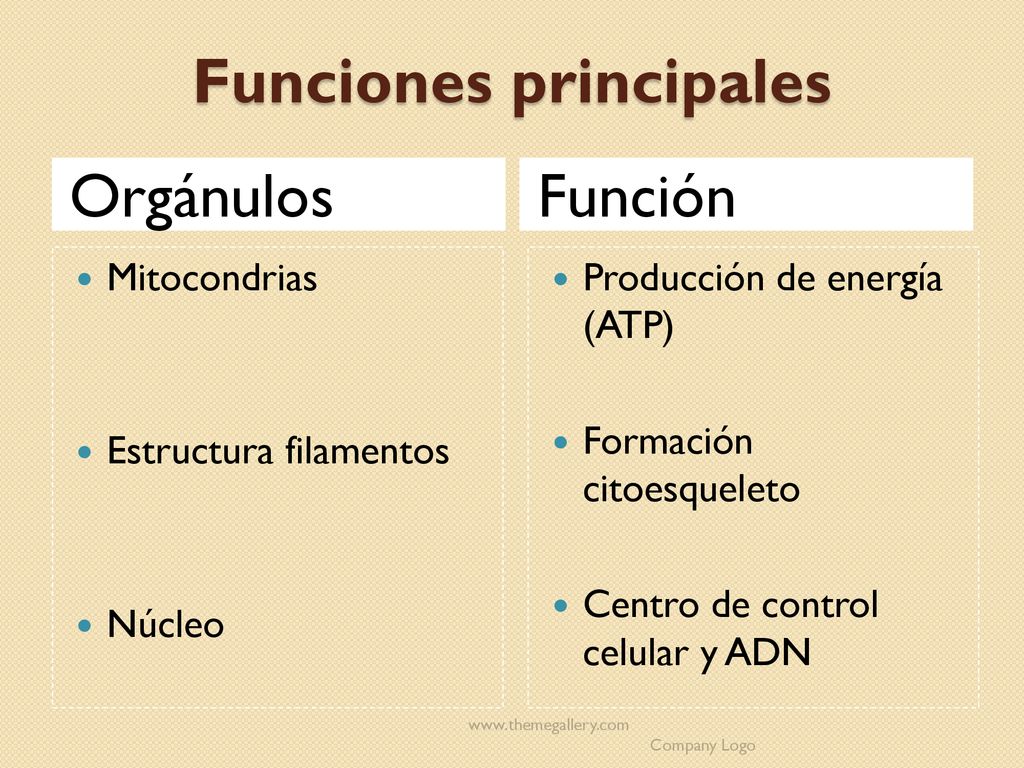 Funciones principales

Orgánulos

- Mitocondrias
- Estructura filamentos
- Núcleo

Función

- Producción de energía (ATP)
- Formación citoesqueleto
- Centro de control celular y ADN

www.themegallery.com

Company Logo